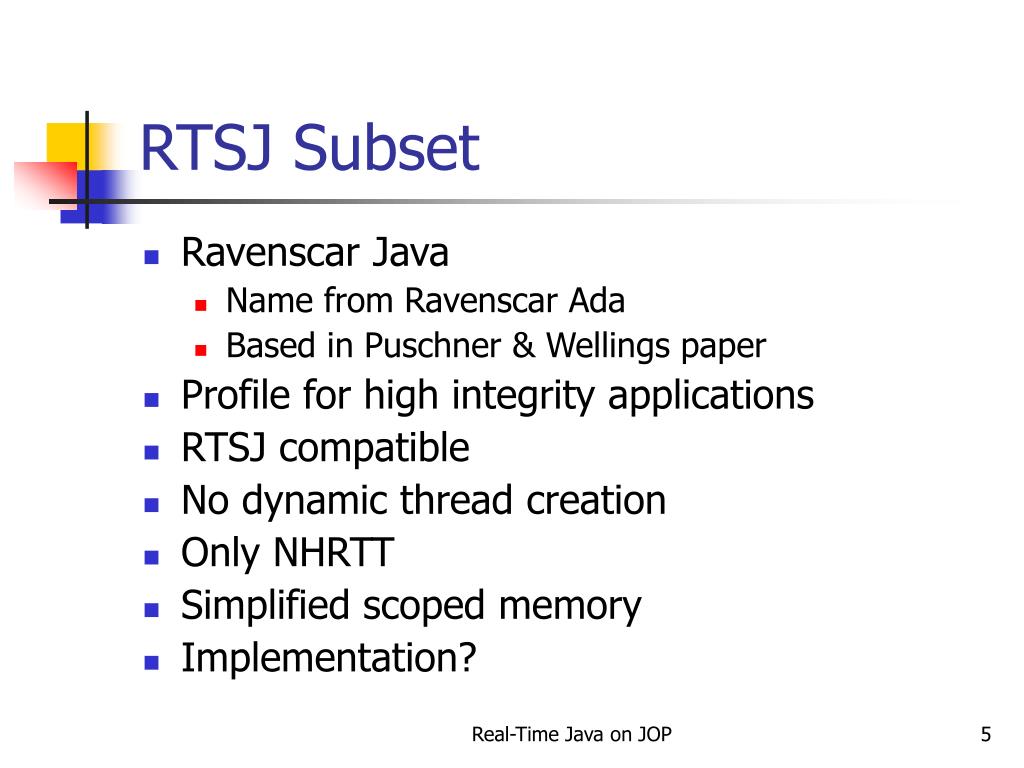 RTSJ Subset

- Ravenscar Java
  - Name from Ravenscar Ada
  - Based in Puschner & Wellings paper
- Profile for high integrity applications
- RTSJ compatible
- No dynamic thread creation
- Only NHRTT
- Simplified scoped memory
- Implementation?

Real-Time Java on JOP

5